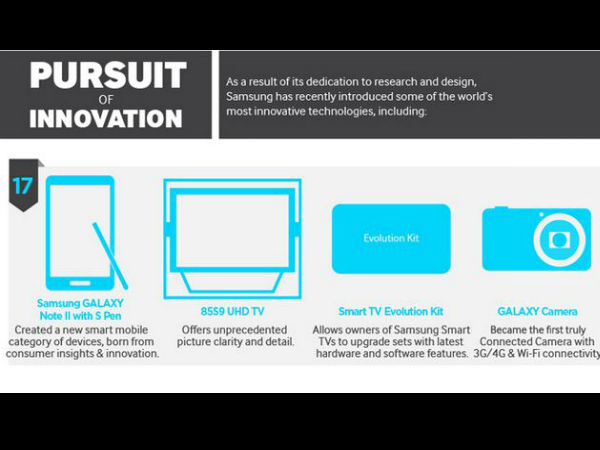 PURSUIT
OF
INNOVATION

As a result of its dedication to research and design, Samsung has recently introduced some of the world's most innovative technologies, including:

17

Samsung GALAXY Note II with S Pen
Created a new smart mobile category of devices, born from consumer insights & innovation.

85S9 UHD TV
Offers unprecedented picture clarity and detail.

Evolution Kit

Smart TV Evolution Kit
Allows owners of Samsung Smart TVs to upgrade sets with latest hardware and software features.

GALAXY Camera
Became the first truly Connected Camera with 3G/4G & Wi-Fi connectivity